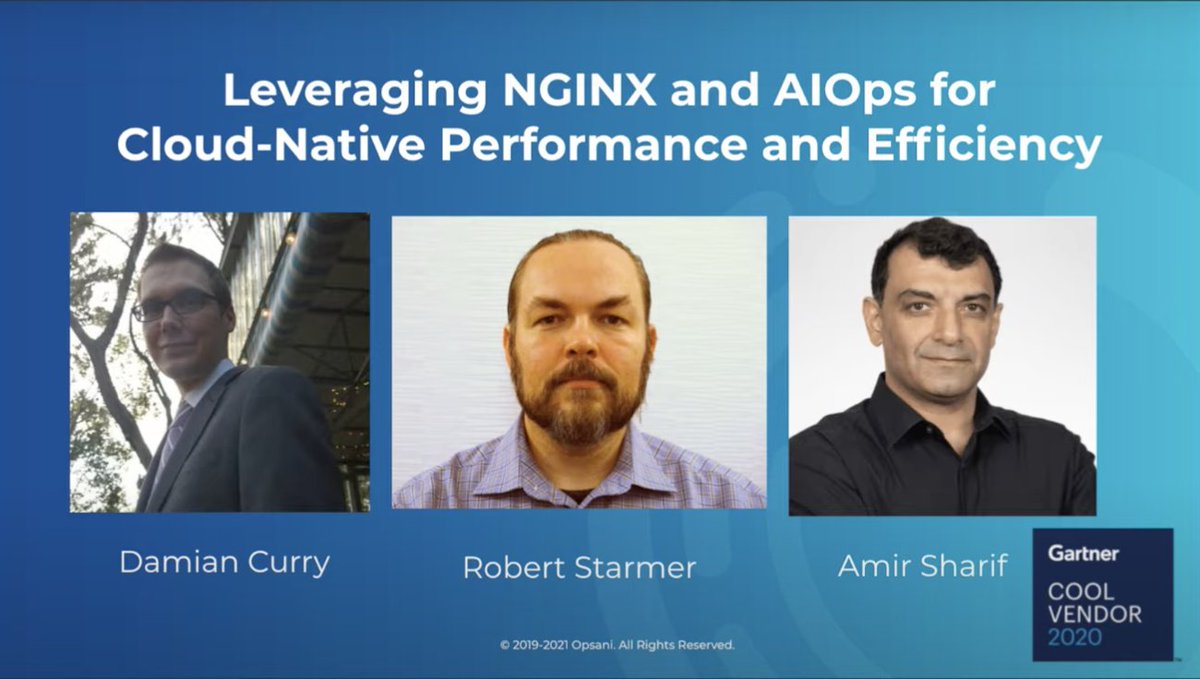 Leveraging NGINX and AIOps for Cloud-Native Performance and Efficiency

Damian Curry

Robert Starmer

Amir Sharif

Gartner
COOL VENDOR 2020

© 2019-2021 Opsani. All Rights Reserved.